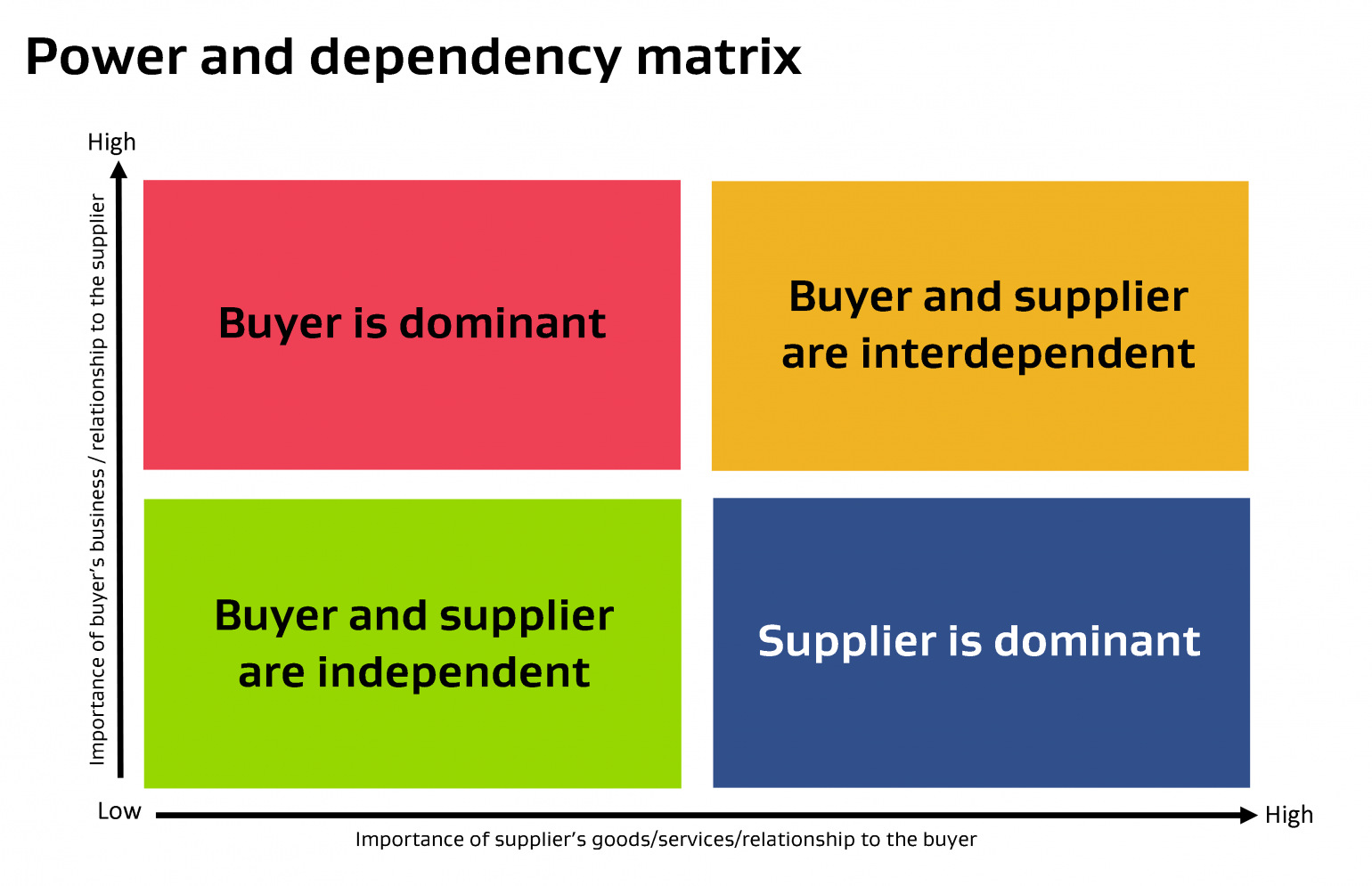 Power and dependency matrix

High

Importance of buyer's business / relationship to the supplier

Buyer is dominant

Buyer and supplier are interdependent

Buyer and supplier are independent

Supplier is dominant

Low

High

Importance of supplier's goods/services/relationship to the buyer